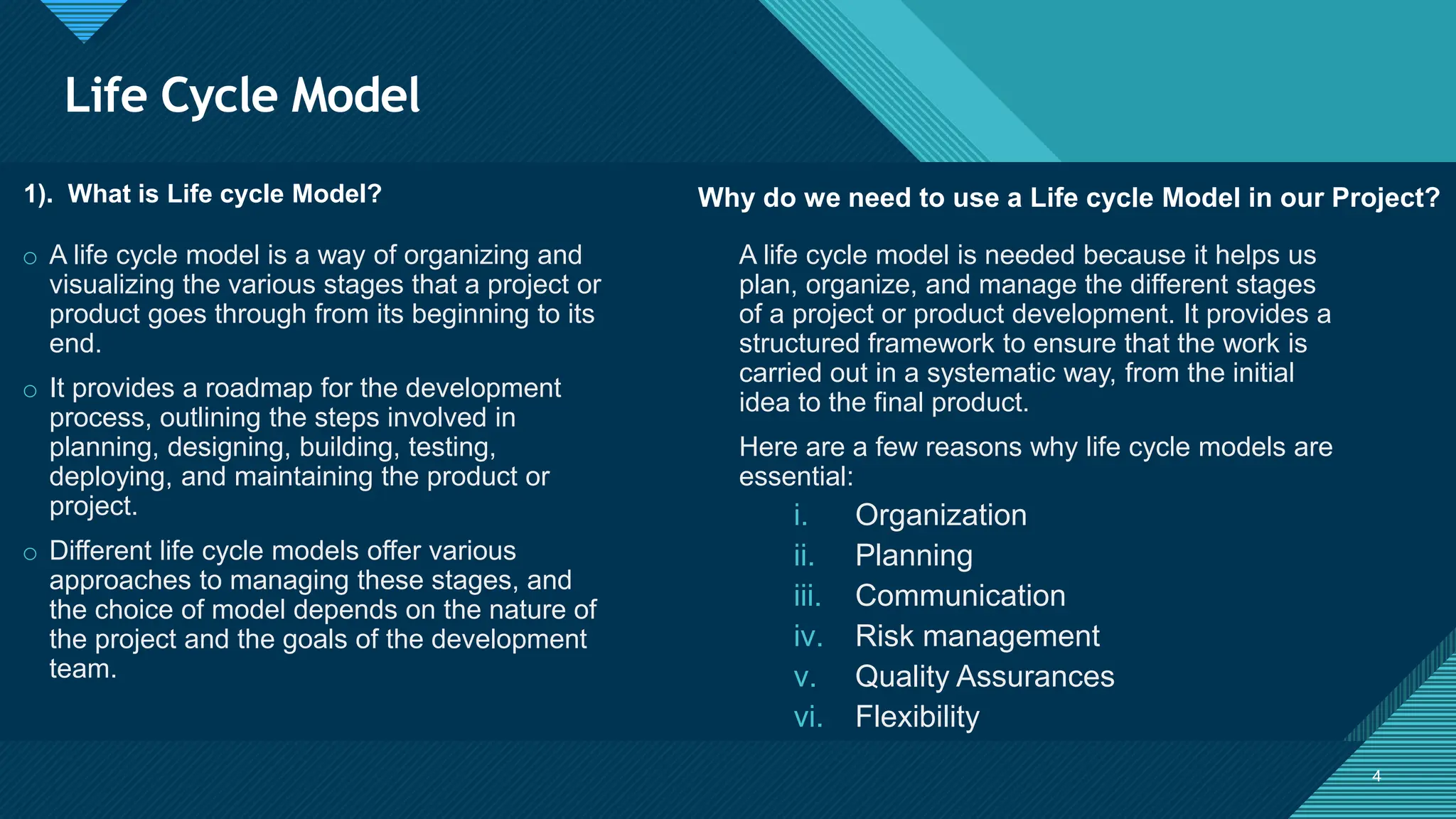 Life Cycle Model

1). What is Life cycle Model?

○ A life cycle model is a way of organizing and visualizing the various stages that a project or product goes through from its beginning to its end.

○ It provides a roadmap for the development process, outlining the steps involved in planning, designing, building, testing, deploying, and maintaining the product or project.

○ Different life cycle models offer various approaches to managing these stages, and the choice of model depends on the nature of the project and the goals of the development team.

Why do we need to use a Life cycle Model in our Project?

A life cycle model is needed because it helps us plan, organize, and manage the different stages of a project or product development. It provides a structured framework to ensure that the work is carried out in a systematic way, from the initial idea to the final product.

Here are a few reasons why life cycle models are essential:

i. Organization
ii. Planning
iii. Communication
iv. Risk management
v. Quality Assurances
vi. Flexibility

4